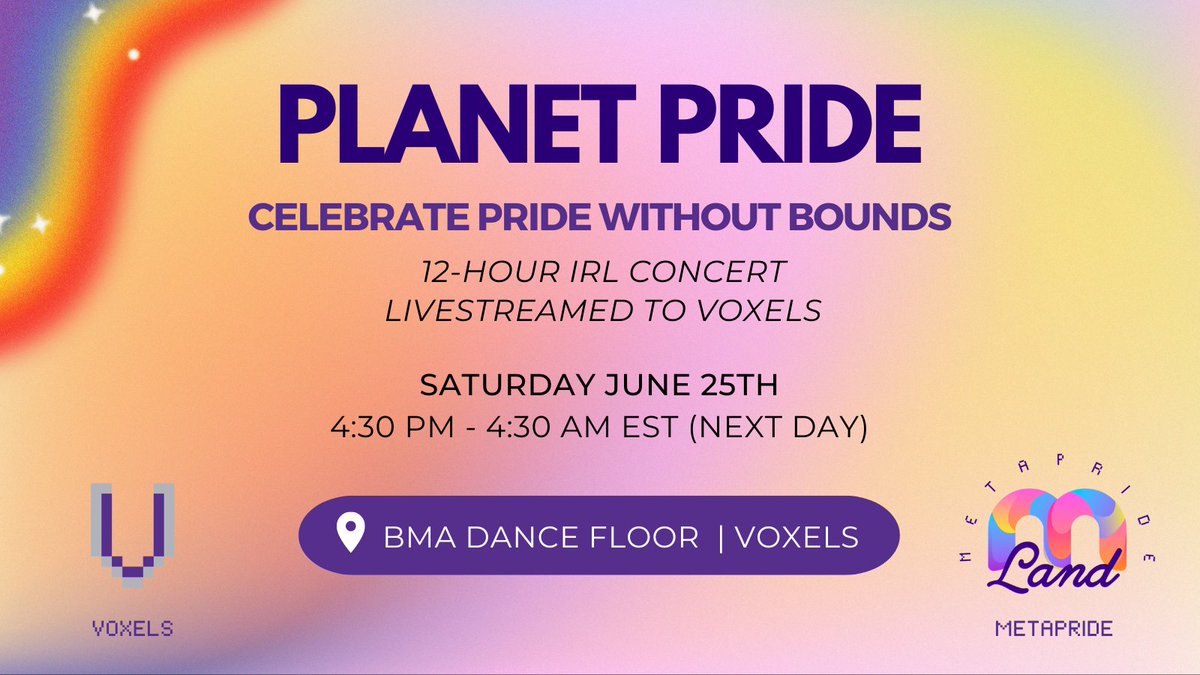 PLANET PRIDE

CELEBRATE PRIDE WITHOUT BOUNDS

12-HOUR IRL CONCERT
LIVESTREAMED TO VOXELS

SATURDAY JUNE 25TH
4:30 PM - 4:30 AM EST (NEXT DAY)

BMA DANCE FLOOR | VOXELS

VOXELS

METAPRIDE
Land

METAPRIDE